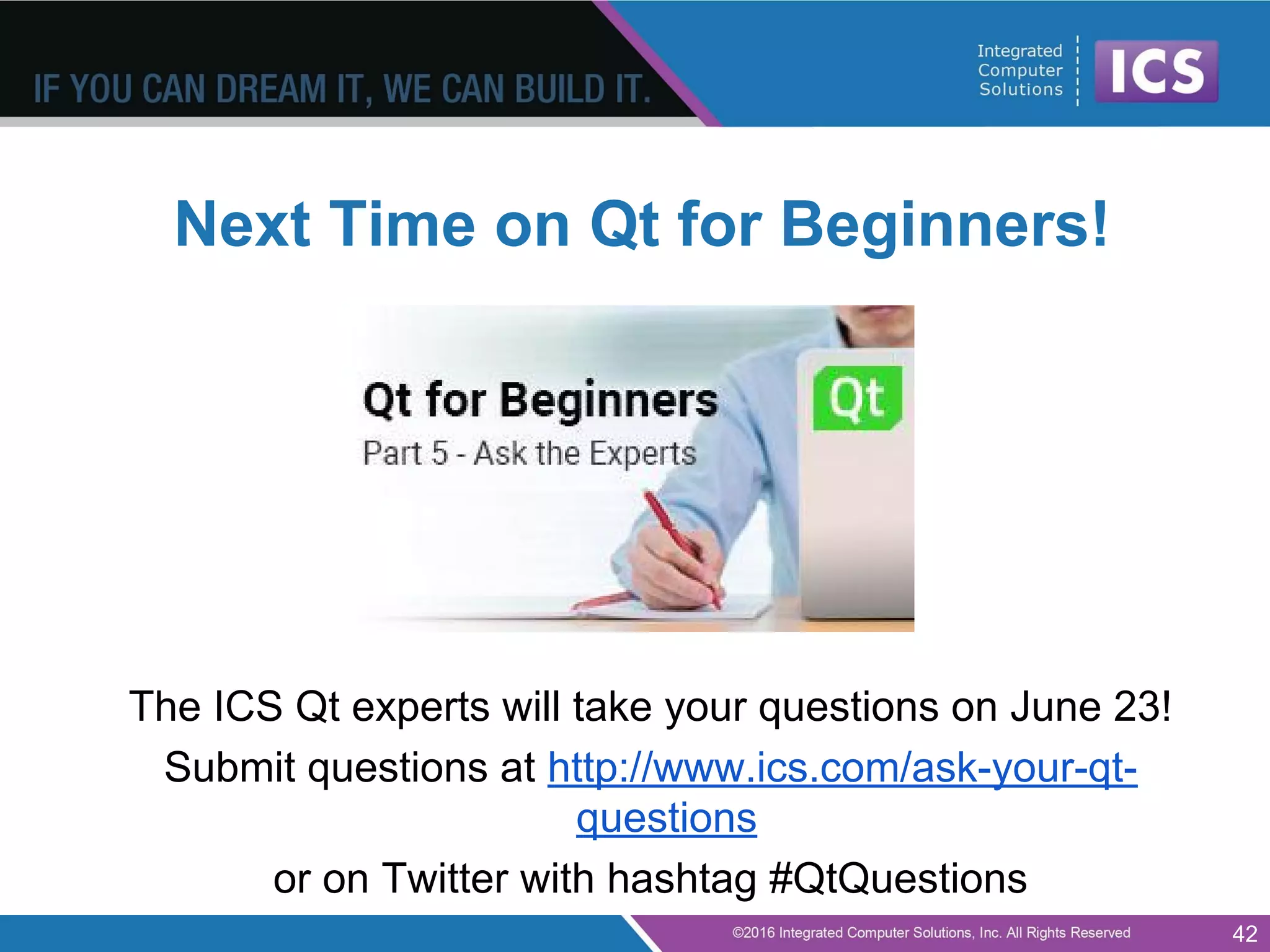 IF YOU CAN DREAM IT, WE CAN BUILD IT.

Integrated Computer Solutions ICS

Next Time on Qt for Beginners!

Qt for Beginners
Part 5 - Ask the Experts

Qt

The ICS Qt experts will take your questions on June 23!

Submit questions at http://www.ics.com/ask-your-qt-questions

or on Twitter with hashtag #QtQuestions

©2016 Integrated Computer Solutions, Inc. All Rights Reserved

42